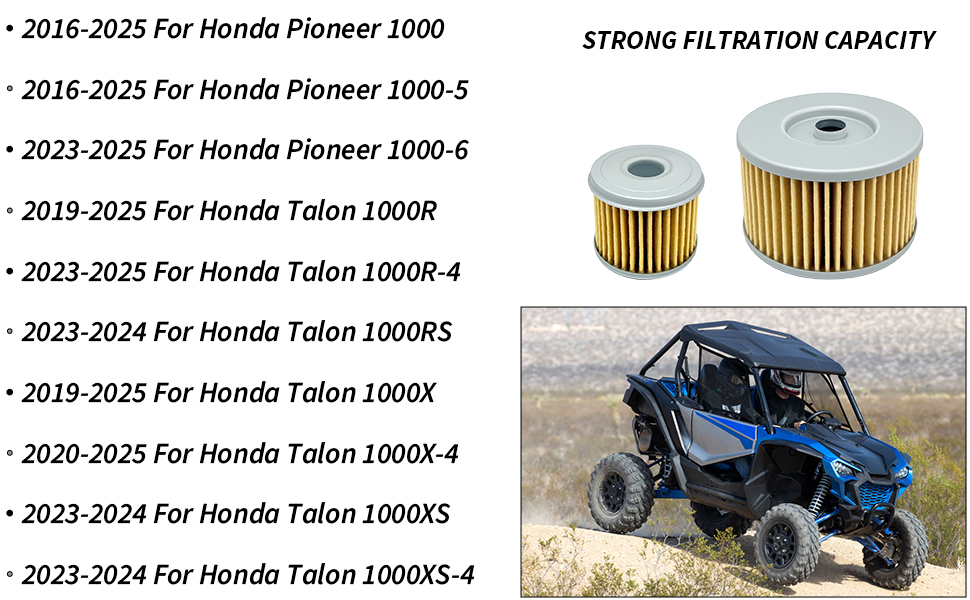 • 2016-2025 For Honda Pioneer 1000
◦ 2016-2025 For Honda Pioneer 1000-5
• 2023-2025 For Honda Pioneer 1000-6
◦ 2019-2025 For Honda Talon 1000R
• 2023-2025 For Honda Talon 1000R-4
◦ 2023-2024 For Honda Talon 1000RS
• 2019-2025 For Honda Talon 1000X
◦ 2020-2025 For Honda Talon 1000X-4
• 2023-2024 For Honda Talon 1000XS
◦ 2023-2024 For Honda Talon 1000XS-4

STRONG FILTRATION CAPACITY